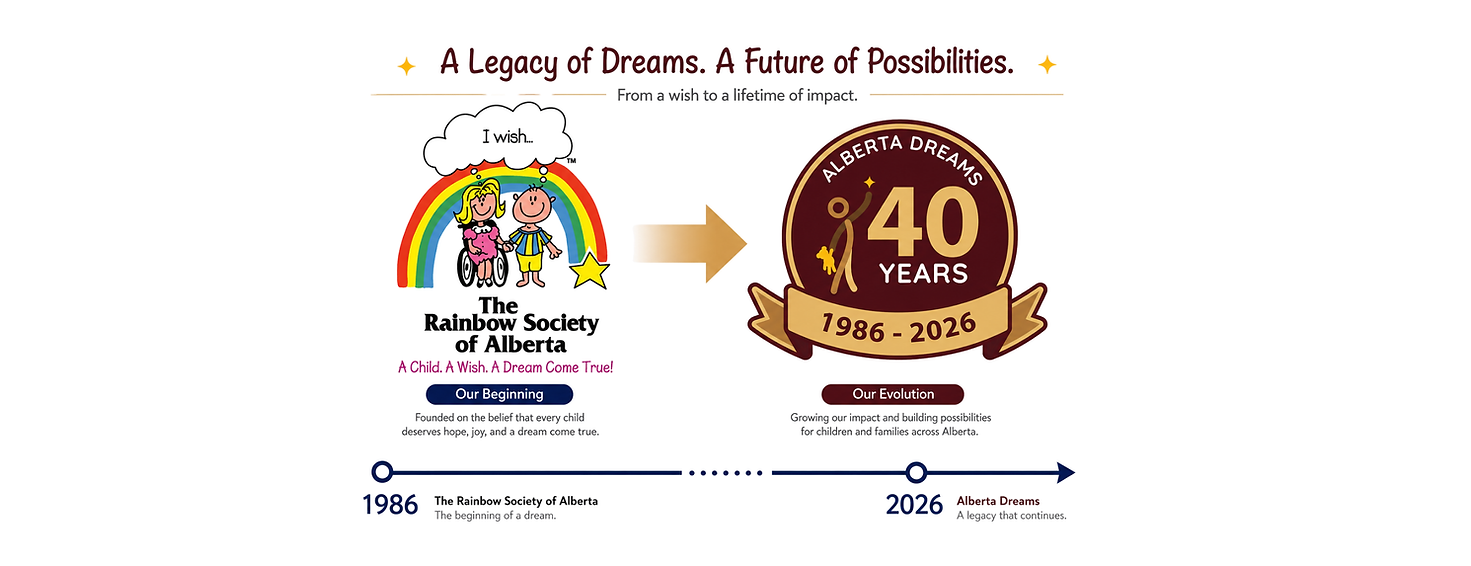 A Legacy of Dreams. A Future of Possibilities.

From a wish to a lifetime of impact.

I wish...

™

The Rainbow Society of Alberta

A Child. A Wish. A Dream Come True!

Our Beginning

Founded on the belief that every child deserves hope, joy, and a dream come true.

ALBERTA DREAMS

40 YEARS

1986 - 2026

Our Evolution

Growing our impact and building possibilities for children and families across Alberta.

1986 The Rainbow Society of Alberta
The beginning of a dream.

2026 Alberta Dreams
A legacy that continues.